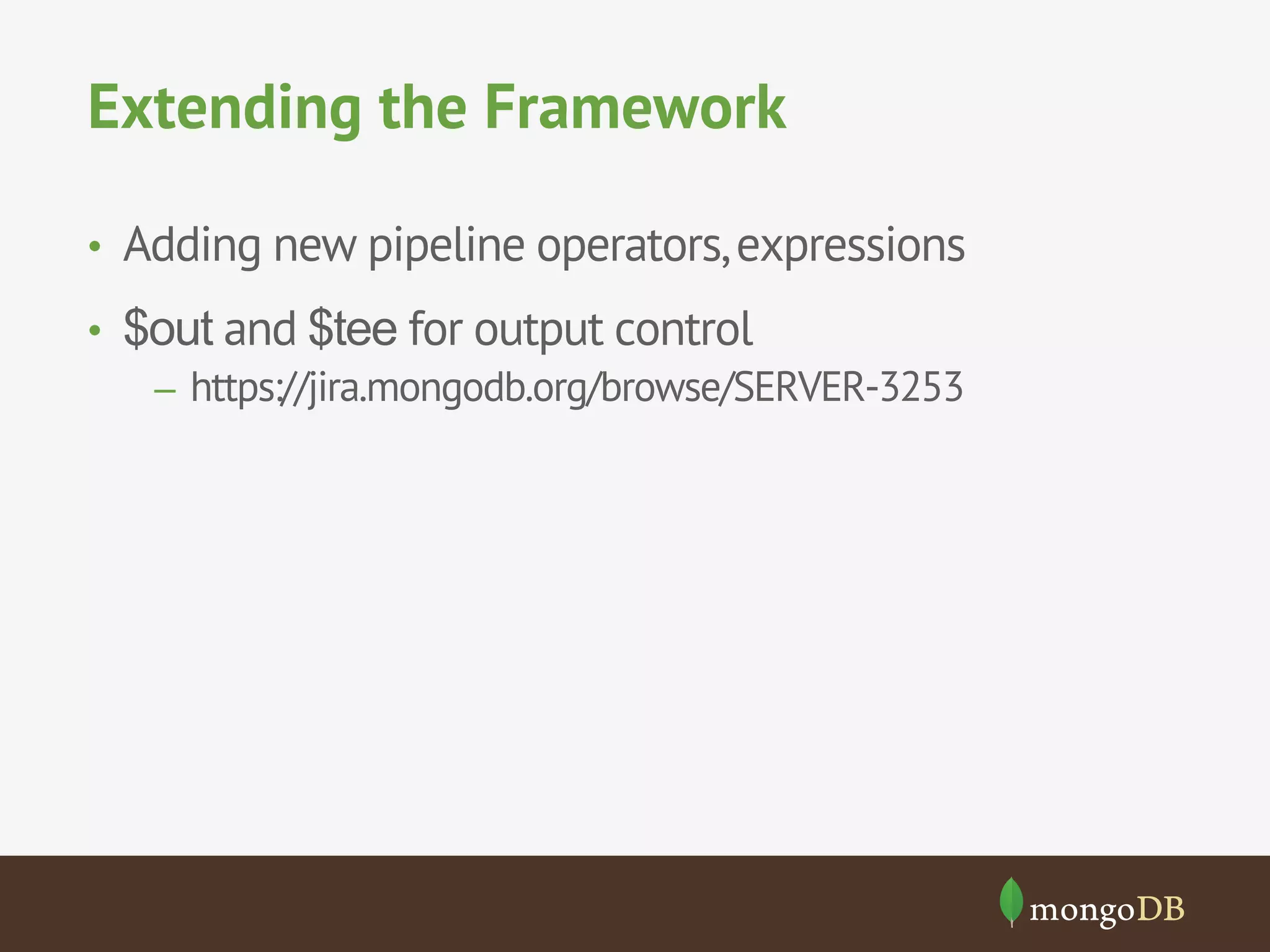 Extending the Framework

• Adding new pipeline operators, expressions
• \$out and \$tee for output control
  – https://jira.mongodb.org/browse/SERVER-3253

mongoDB